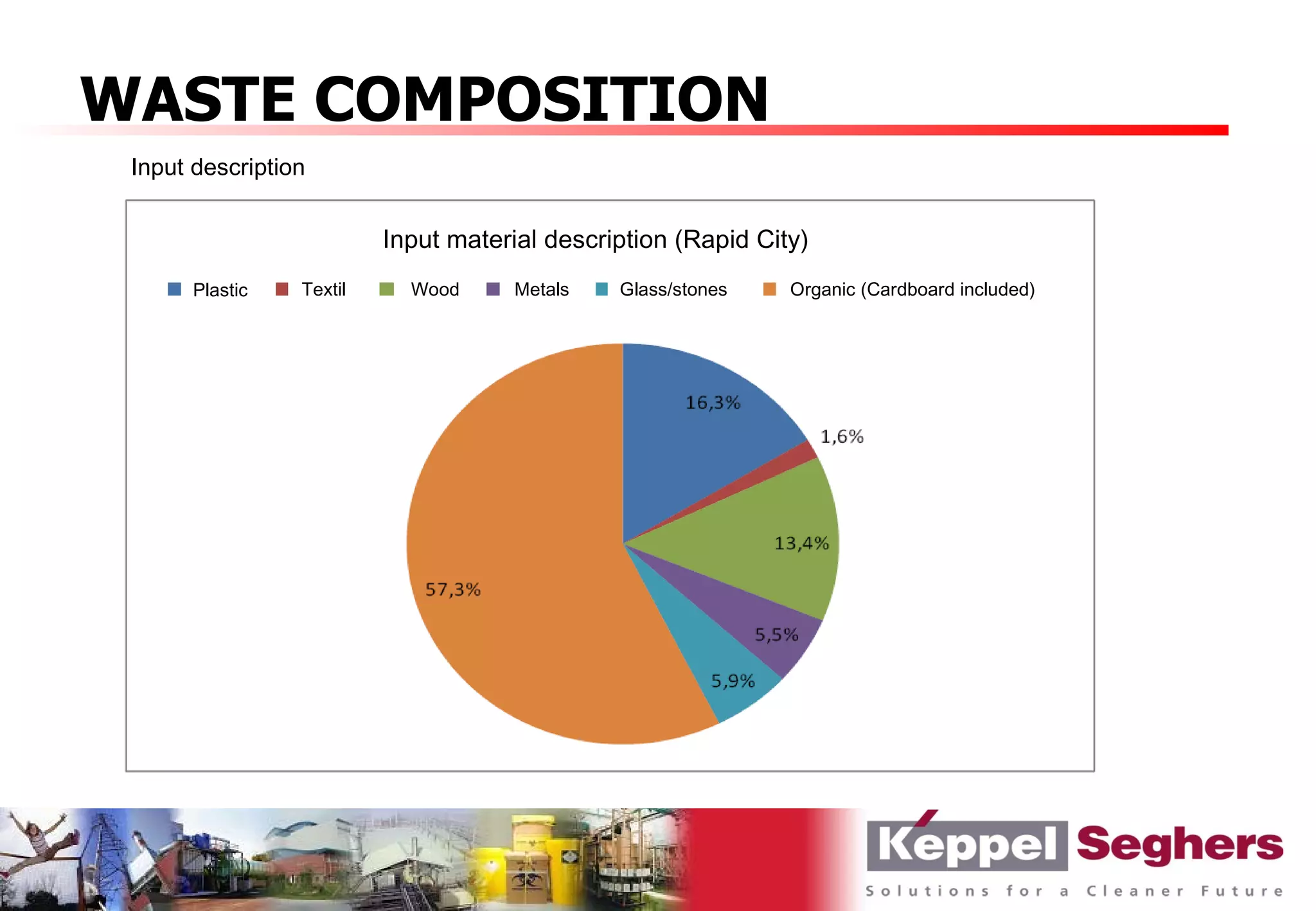 WASTE COMPOSITION

Input description

Input material description (Rapid City)

Plastic Textil Wood Metals Glass/stones Organic (Cardboard included)

16,3%
1,6%
13,4%
5,5%
5,9%
57,3%

Keppel Seghers
Solutions for a Cleaner Future